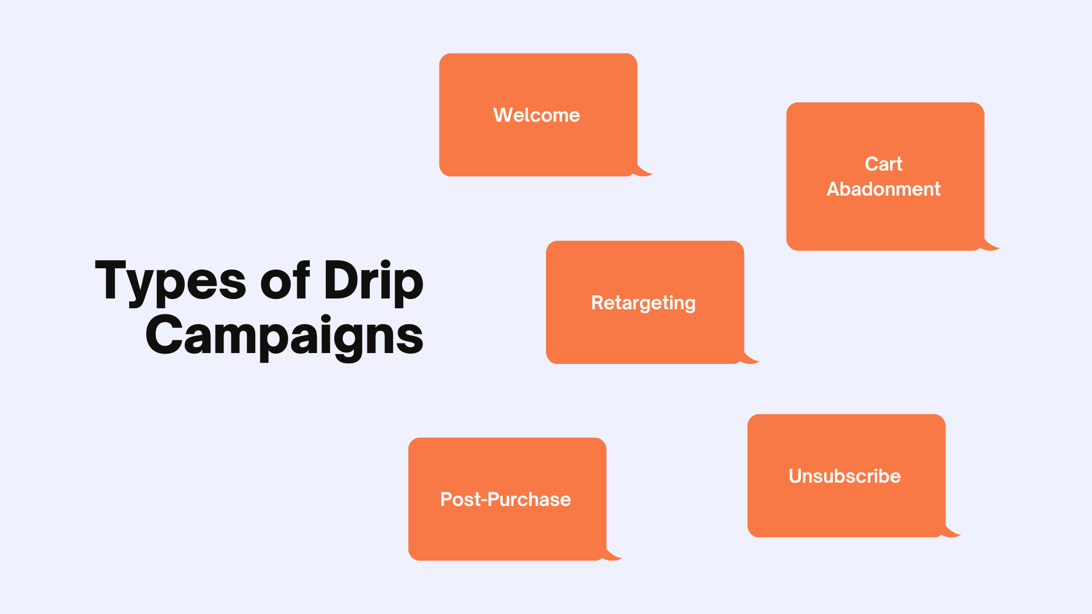 Types of Drip Campaigns

Welcome

Cart Abadonment

Retargeting

Post-Purchase

Unsubscribe